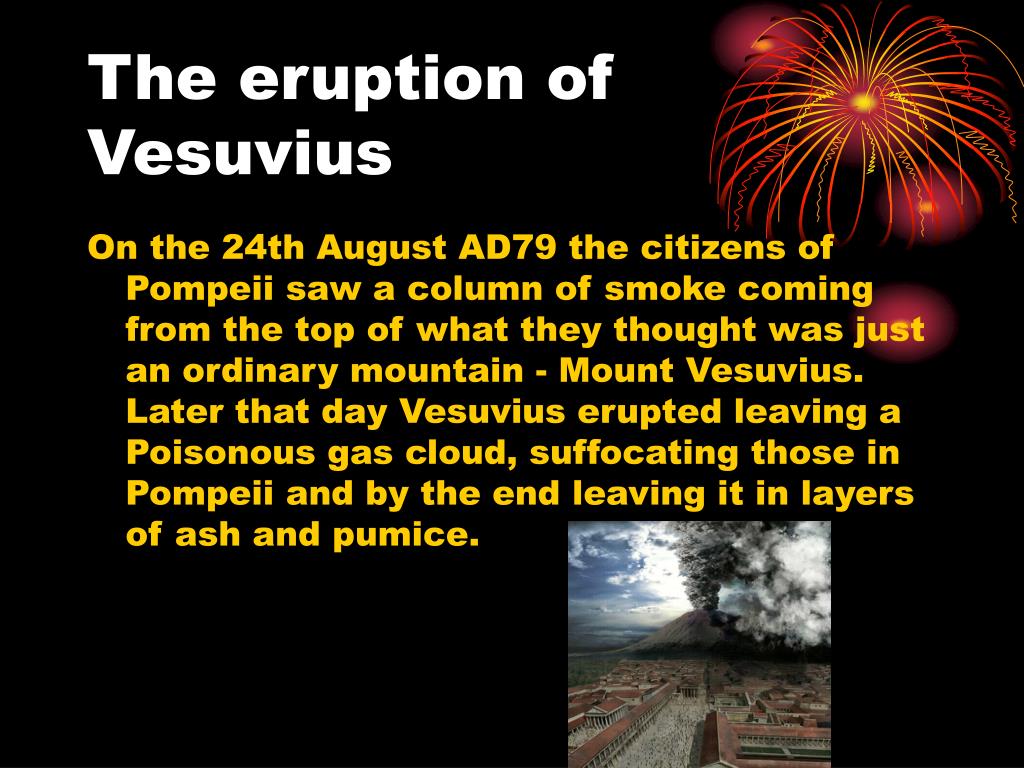 The eruption of Vesuvius

On the 24th August AD79 the citizens of Pompeii saw a column of smoke coming from the top of what they thought was just an ordinary mountain - Mount Vesuvius. Later that day Vesuvius erupted leaving a Poisonous gas cloud, suffocating those in Pompeii and by the end leaving it in layers of ash and pumice.